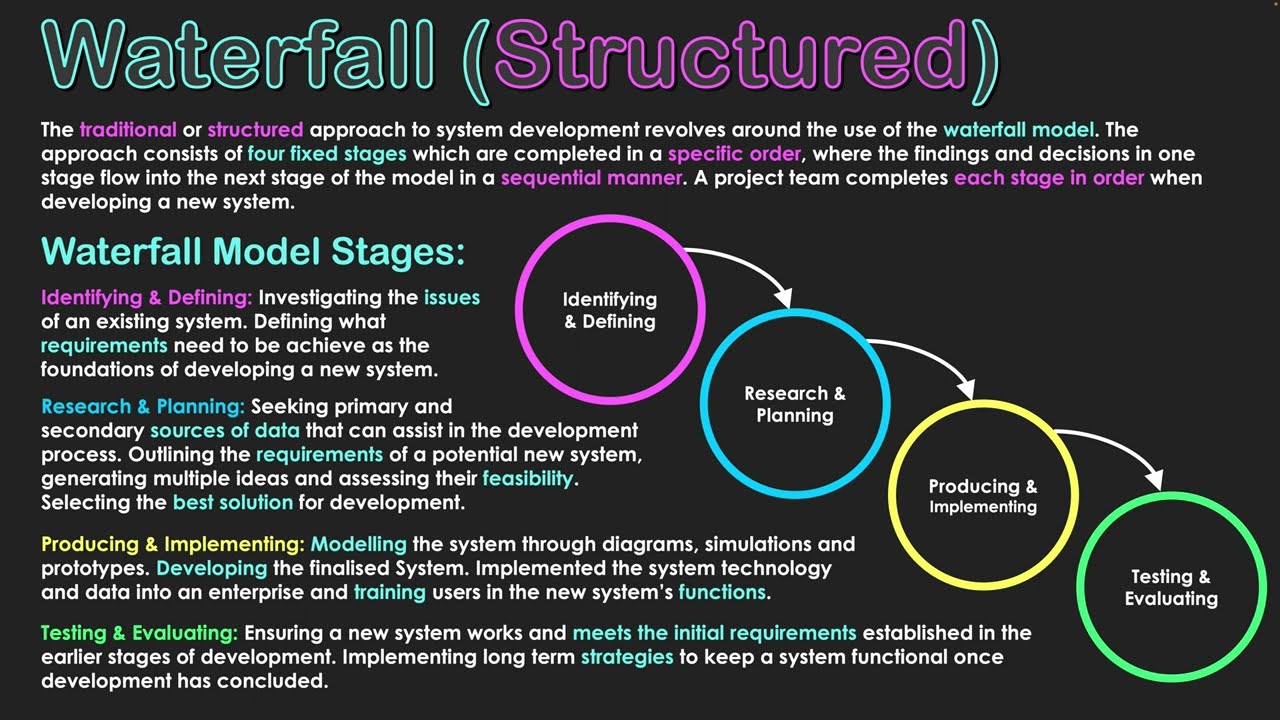 Waterfall (Structured)

The traditional or structured approach to system development revolves around the use of the waterfall model. The approach consists of four fixed stages which are completed in a specific order, where the findings and decisions in one stage flow into the next stage of the model in a sequential manner. A project team completes each stage in order when developing a new system.

Waterfall Model Stages:

Identifying & Defining: Investigating the issues of an existing system. Defining what requirements need to be achieve as the foundations of developing a new system.

Research & Planning: Seeking primary and secondary sources of data that can assist in the development process. Outlining the requirements of a potential new system, generating multiple ideas and assessing their feasibility. Selecting the best solution for development.

Producing & Implementing: Modelling the system through diagrams, simulations and prototypes. Developing the finalised System. Implemented the system technology and data into an enterprise and training users in the new system's functions.

Testing & Evaluating: Ensuring a new system works and meets the initial requirements established in the earlier stages of development. Implementing long term strategies to keep a system functional once development has concluded.

Identifying & Defining

Research & Planning

Producing & Implementing

Testing & Evaluating